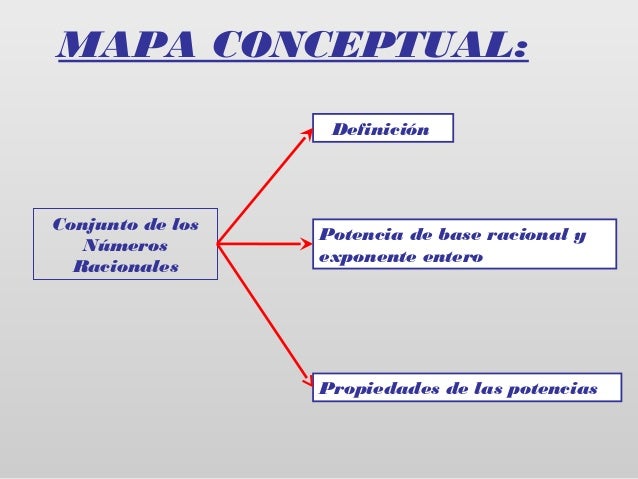 MAPA CONCEPTUAL:

Conjunto de los Números Racionales

Definición

Potencia de base racional y exponente entero

Propiedades de las potencias